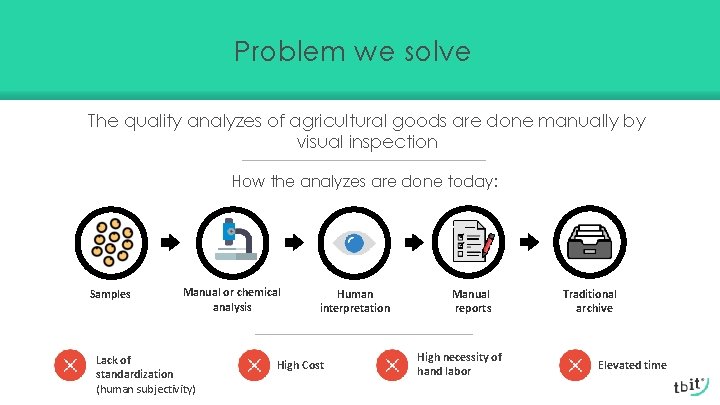 Problem we solve

The quality analyzes of agricultural goods are done manually by visual inspection

How the analyzes are done today:

Samples

Manual or chemical analysis

Human interpretation

Manual reports

Traditional archive

Lack of standardization (human subjectivity)

High Cost

High necessity of hand labor

Elevated time

tbit